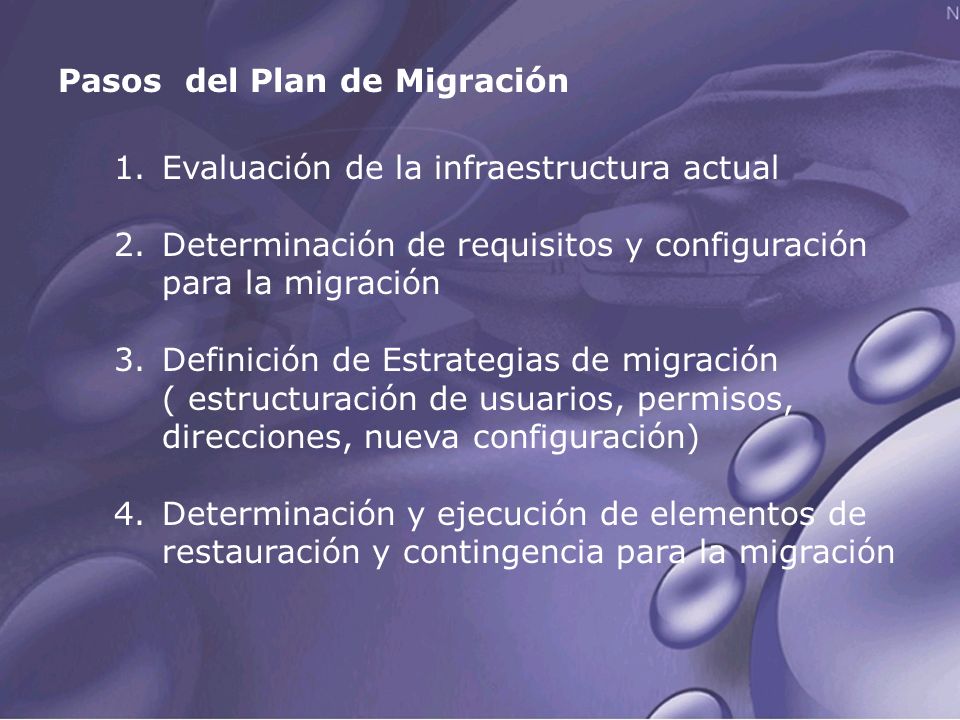 N

Pasos del Plan de Migración

1. Evaluación de la infraestructura actual

2. Determinación de requisitos y configuración para la migración

3. Definición de Estrategias de migración ( estructuración de usuarios, permisos, direcciones, nueva configuración)

4. Determinación y ejecución de elementos de restauración y contingencia para la migración